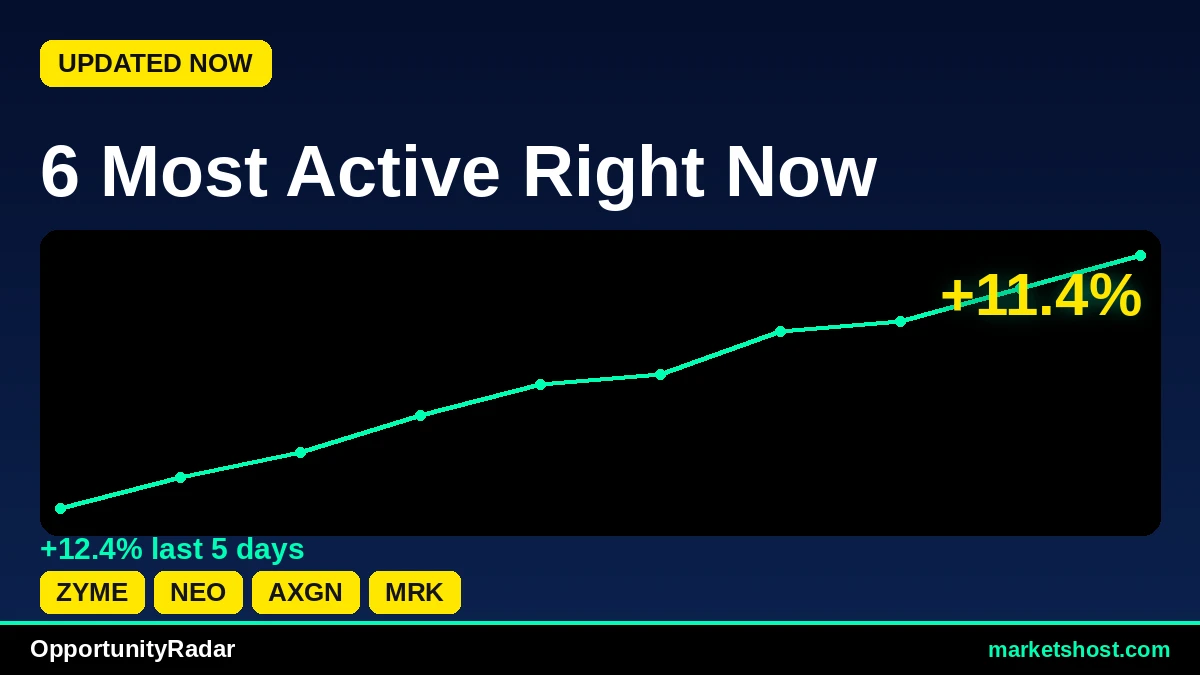 UPDATED NOW

6 Most Active Right Now

+11.4%

+12.4% last 5 days

ZYME NEO AXGN MRK

OpportunityRadar

marketshost.com